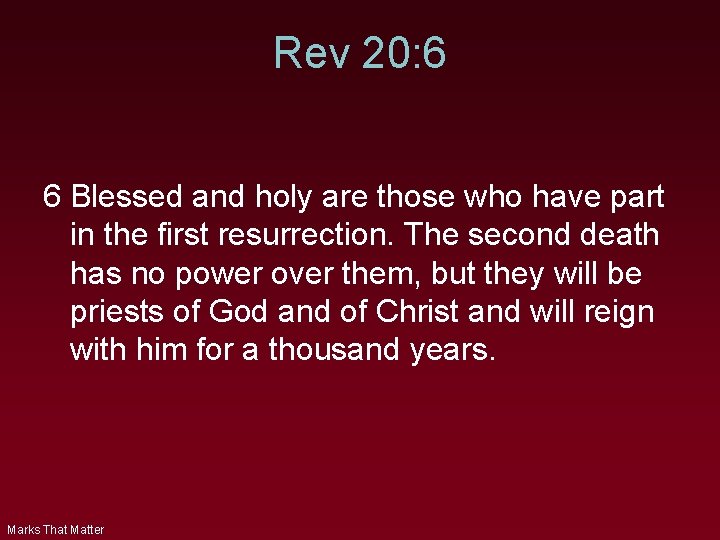 Rev 20:6

6 Blessed and holy are those who have part in the first resurrection. The second death has no power over them, but they will be priests of God and of Christ and will reign with him for a thousand years.

Marks That Matter